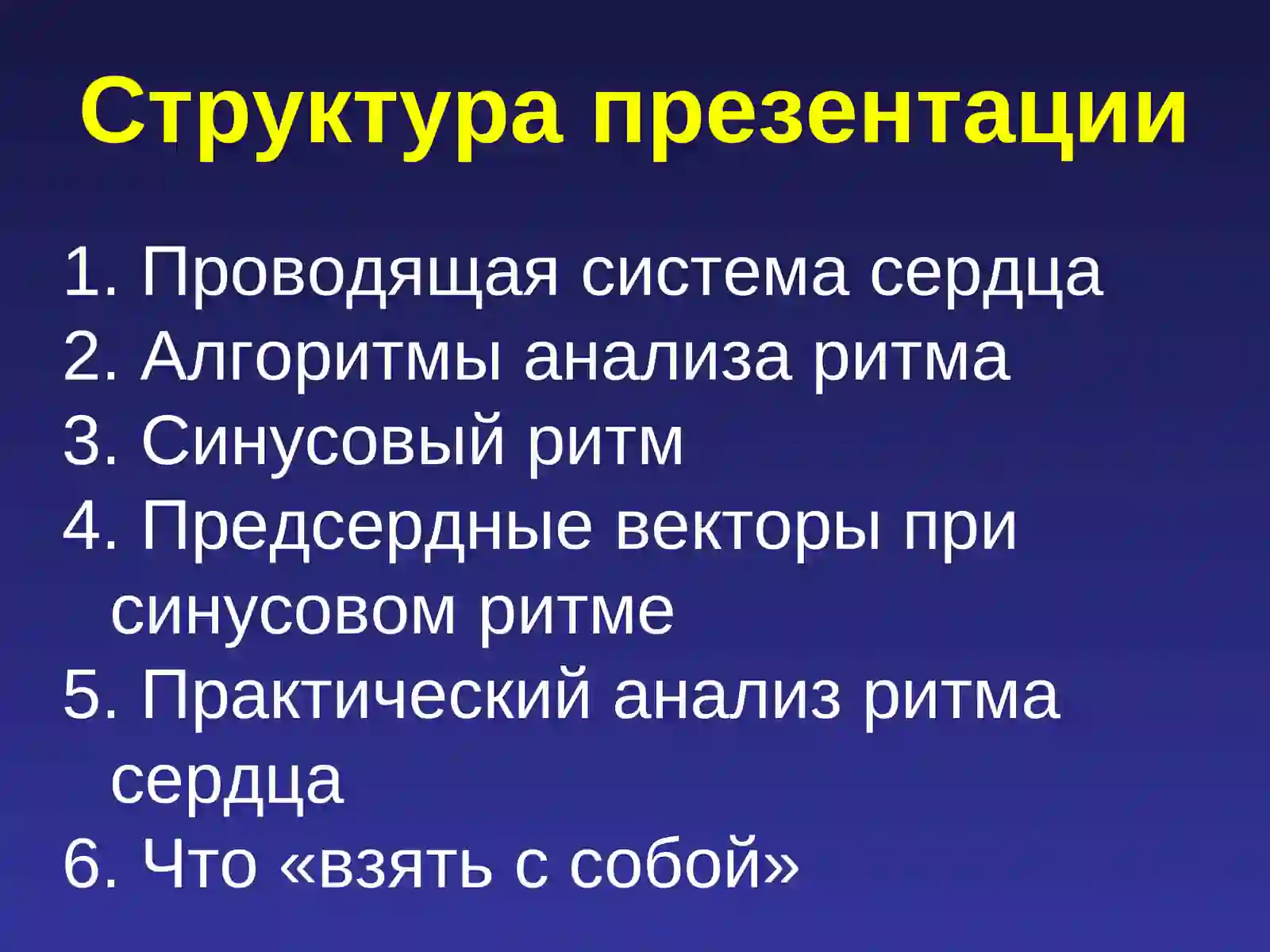 Структура презентации

1. Проводящая система сердца
2. Алгоритмы анализа ритма
3. Синусовый ритм
4. Предсердные векторы при синусовом ритме
5. Практический анализ ритма сердца
6. Что «взять с собой»